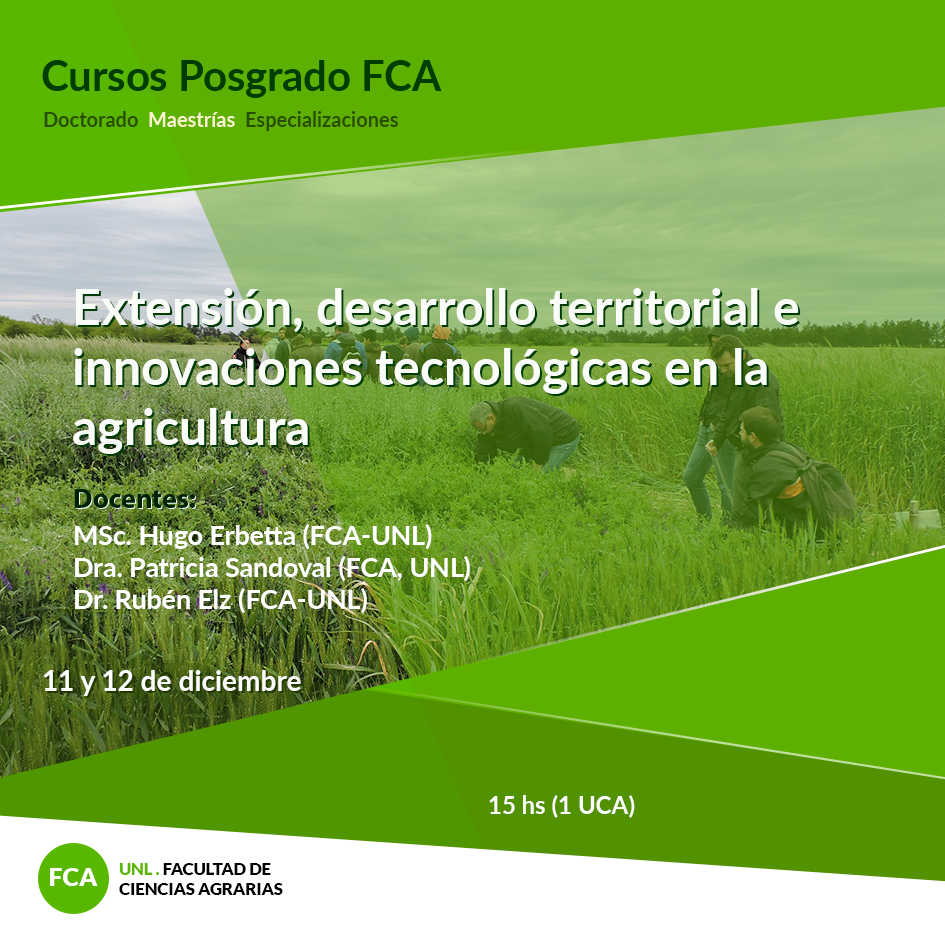 Cursos Posgrado FCA
Doctorado Maestrías Especializaciones

Extensión, desarrollo territorial e innovaciones tecnológicas en la agricultura

Docentes:
MSc. Hugo Erbetta (FCA-UNL)
Dra. Patricia Sandoval (FCA, UNL)
Dr. Rubén Elz (FCA-UNL)

11 y 12 de diciembre

15 hs (1 UCA)

FCA
UNL . FACULTAD DE CIENCIAS AGRARIAS